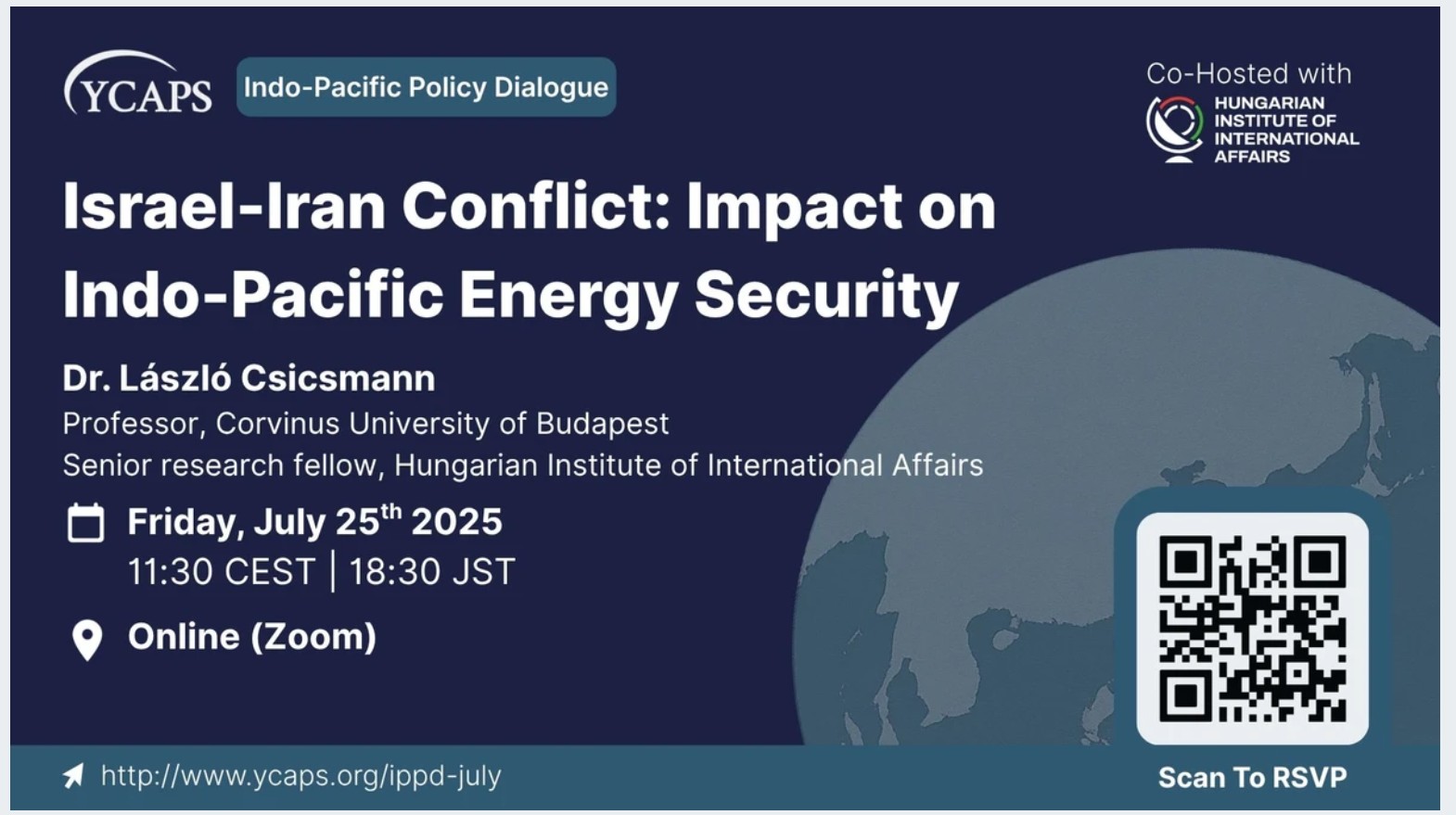 YCAPS

Indo-Pacific Policy Dialogue

Co-Hosted with

HUNGARIAN INSTITUTE OF INTERNATIONAL AFFAIRS

Israel-Iran Conflict: Impact on Indo-Pacific Energy Security

Dr. László Csicsmann

Professor, Corvinus University of Budapest

Senior research fellow, Hungarian Institute of International Affairs

Friday, July 25$^{th}$ 2025

11:30 CEST | 18:30 JST

Online (Zoom)

http://www.ycaps.org/ippd-july

Scan To RSVP